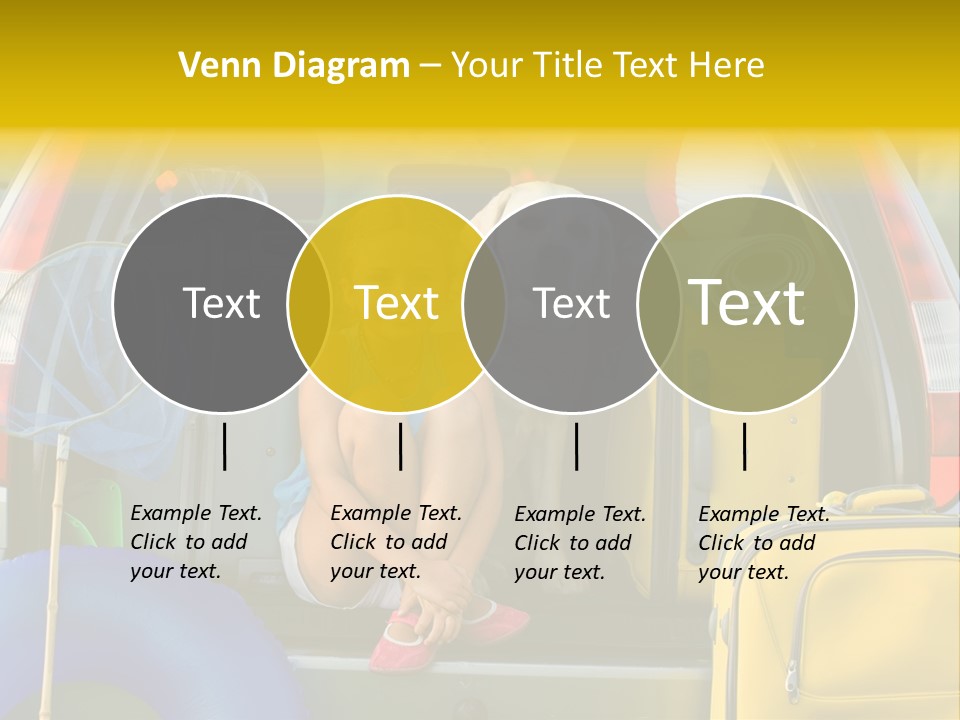 Venn Diagram – Your Title Text Here

Text

Text

Text

Text

Example Text. Click to add your text.

Example Text. Click to add your text.

Example Text. Click to add your text.

Example Text. Click to add your text.